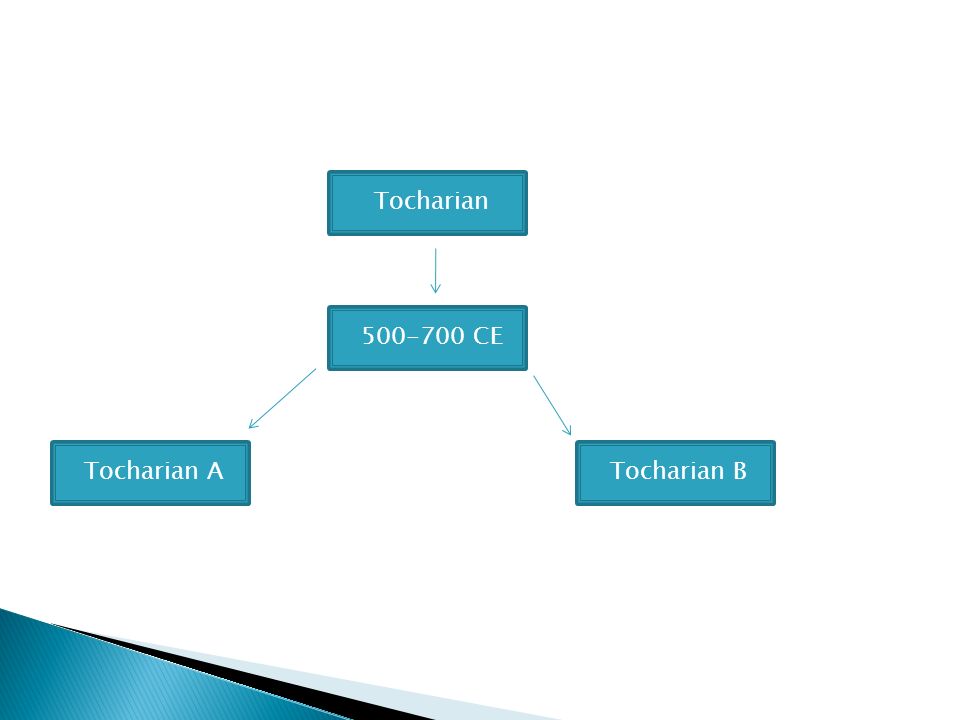 Tocharian

500-700 CE

Tocharian A

Tocharian B